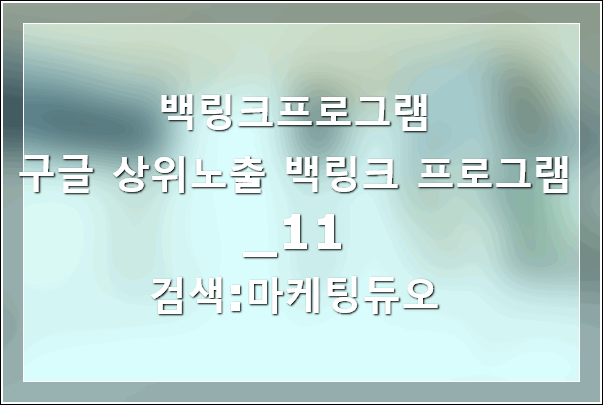 백링크프로그램

구글 상위노출 백링크 프로그램 _11

검색:마케팅듀오